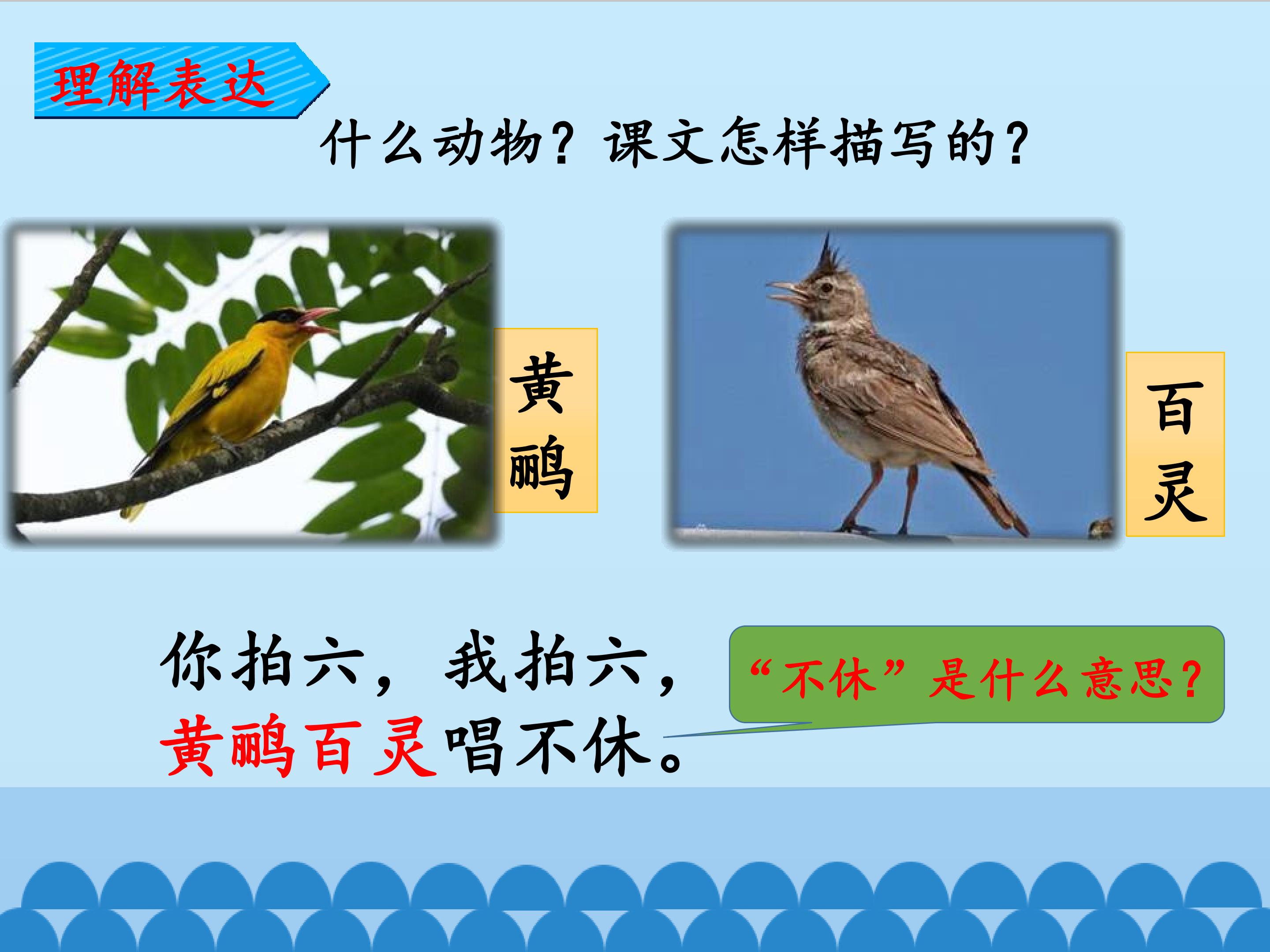 理解表达

什么动物？课文怎样描写的？

黄鹂

百灵

你拍六，我拍六，
黄鹂百灵唱不休。

“不休”是什么意思？